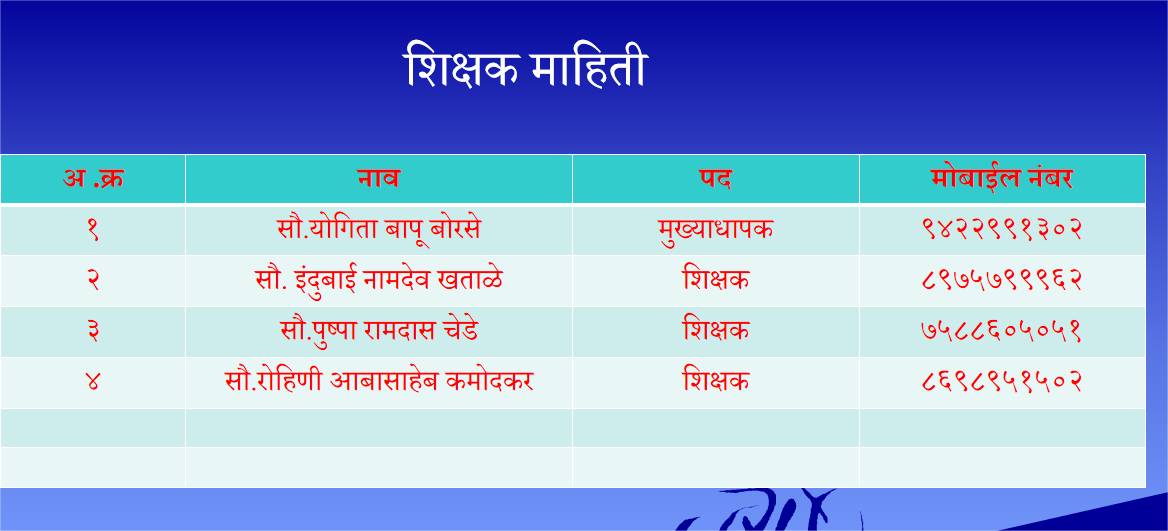 शिक्षक माहिती

| अ .क्र | नाव | पद | मोबाईल नंबर |
|---|---|---|---|
| १ | सौ.योगिता बापू बोरसे | मुख्याधापक | ९४२२९९१३०२ |
| २ | सौ. इंदुबाई नामदेव खताळे | शिक्षक | ८९७५७९९९६२ |
| ३ | सौ.पुष्पा रामदास चेडे | शिक्षक | ७५८८६०५०५१ |
| ४ | सौ.रोहिणी आबासाहेब कमोदकर | शिक्षक | ८६९८९५१५०२ |
| | | | |
| | | | |